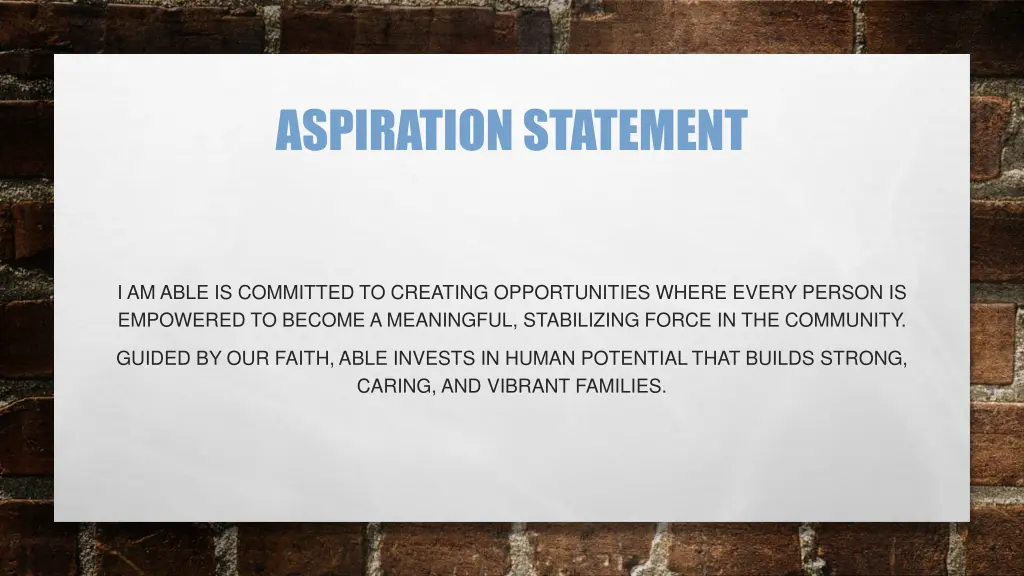 ASPIRATION STATEMENT

I AM ABLE IS COMMITTED TO CREATING OPPORTUNITIES WHERE EVERY PERSON IS EMPOWERED TO BECOME A MEANINGFUL, STABILIZING FORCE IN THE COMMUNITY.

GUIDED BY OUR FAITH, ABLE INVESTS IN HUMAN POTENTIAL THAT BUILDS STRONG, CARING, AND VIBRANT FAMILIES.